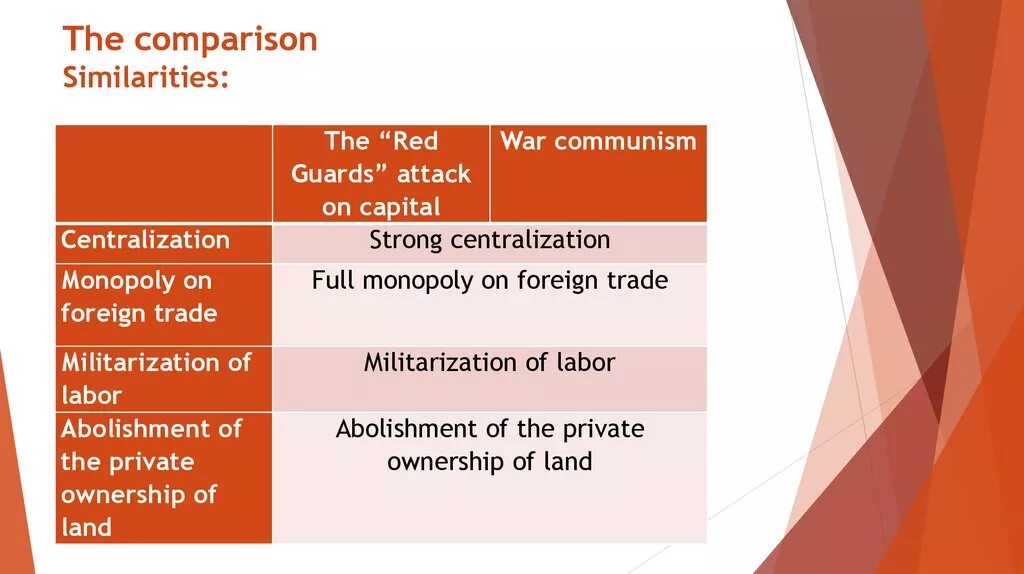 The comparison
Similarities:

| | The “Red Guards” attack on capital | War communism |
|---|---|---|
| Centralization | Strong centralization | |
| Monopoly on foreign trade | Full monopoly on foreign trade | |
| Militarization of labor | Militarization of labor | |
| Abolishment of the private ownership of land | Abolishment of the private ownership of land | |